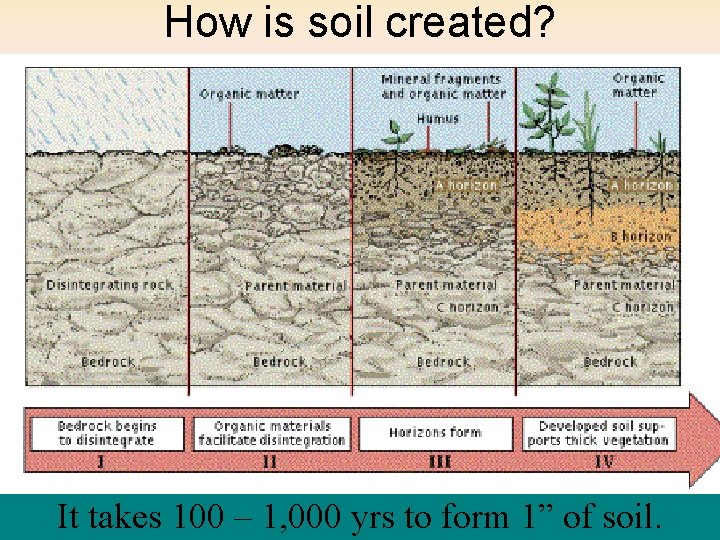 How is soil created?

Disintegrating rock

Bedrock

Organic matter

Parent material

Bedrock

Mineral fragments and organic matter

Humus

A horizon

Parent material

C horizon

Bedrock

Organic matter

A horizon

B horizon

Parent material

C horizon

Bedrock

Bedrock begins to disintegrate

I

Organic materials facilitate disintegration

II

Horizons form

III

Developed soil supports thick vegetation

IV

It takes 100 – 1,000 yrs to form 1” of soil.